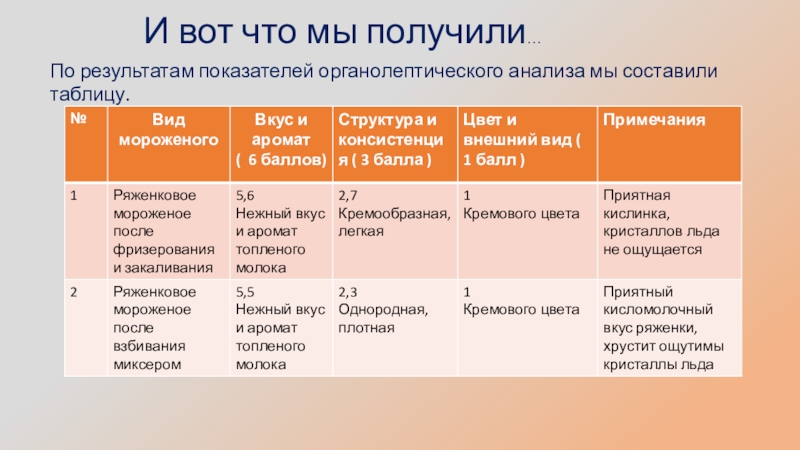 И вот что мы получили…

По результатам показателей органолептического анализа мы составили таблицу.

| № | Вид мороженого | Вкус и аромат ( 6 баллов) | Структура и консистенция ( 3 балла ) | Цвет и внешний вид ( 1 балл ) | Примечания |
|---|---|---|---|---|---|
| 1 | Ряженковое мороженое после фризерования и закаливания | 5,6 Нежный вкус и аромат топленого молока | 2,7 Кремообразная, легкая | 1 Кремового цвета | Приятная кислинка, кристаллов льда не ощущается |
| 2 | Ряженковое мороженое после взбивания миксером | 5,5 Нежный вкус и аромат топленого молока | 2,3 Однородная, плотная | 1 Кремового цвета | Приятный кисломолочный вкус ряженки, хрустит ощутимы кристаллы льда |